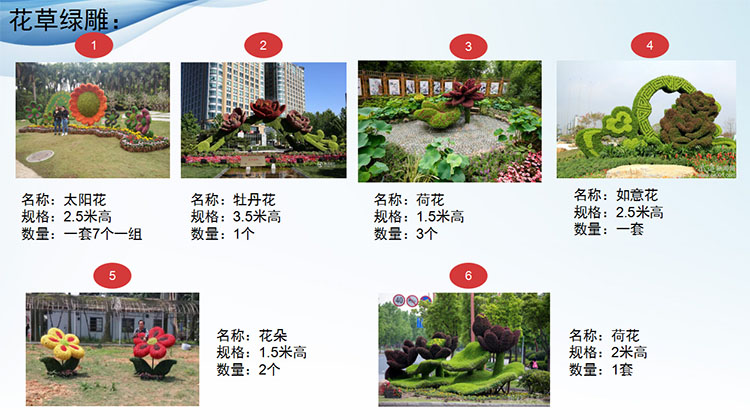 花草绿雕：

1

名称：太阳花
规格：2.5米高
数量：一套7个一组

2

名称：牡丹花
规格：3.5米高
数量：1个

3

名称：荷花
规格：1.5米高
数量：3个

4

名称：如意花
规格：2.5米高
数量：一套

5

名称：花朵
规格：1.5米高
数量：2个

6

名称：荷花
规格：2米高
数量：1套